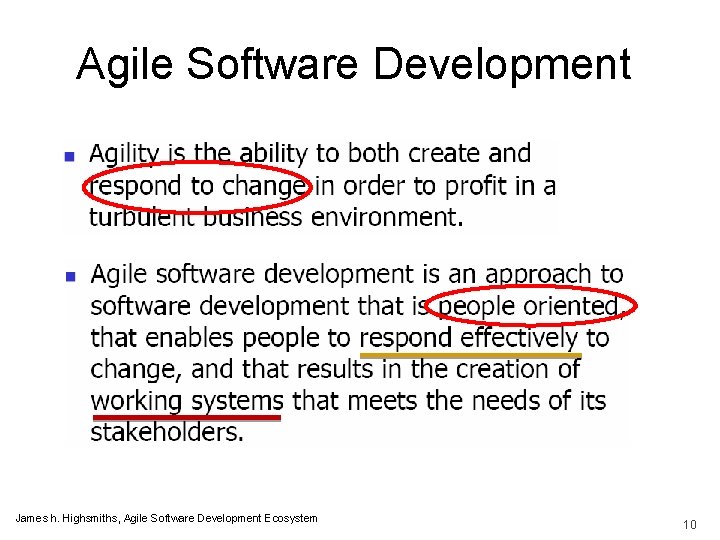 Agile Software Development

Agility is the ability to both create and respond to change in order to profit in a turbulent business environment.

Agile software development is an approach to software development that is people oriented, that enables people to respond effectively to change, and that results in the creation of working systems that meets the needs of its stakeholders.

James h. Highsmiths, Agile Software Development Ecosystem

10